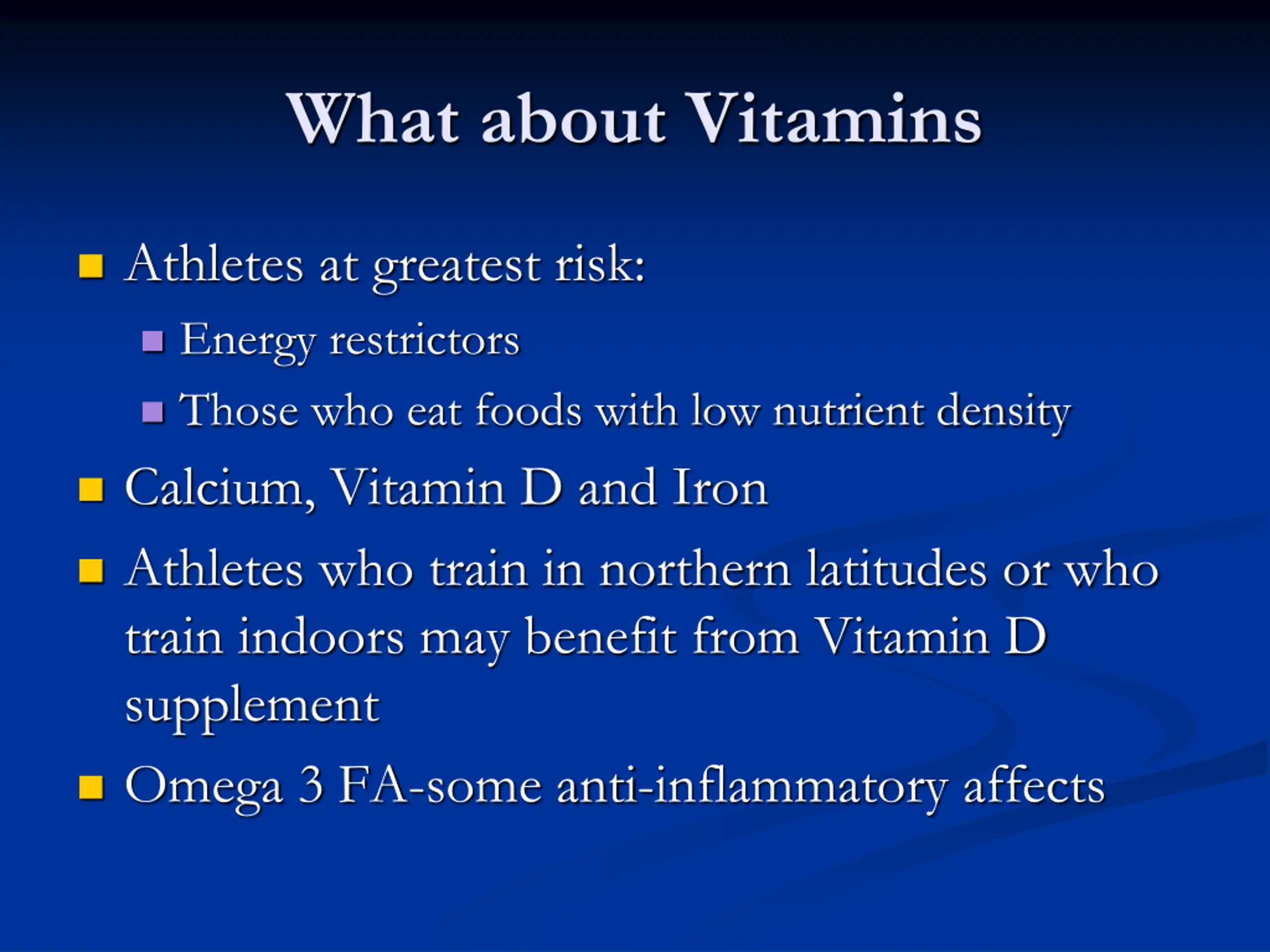 What about Vitamins

- Athletes at greatest risk:
  - Energy restrictors
  - Those who eat foods with low nutrient density
- Calcium, Vitamin D and Iron
- Athletes who train in northern latitudes or who train indoors may benefit from Vitamin D supplement
- Omega 3 FA-some anti-inflammatory affects